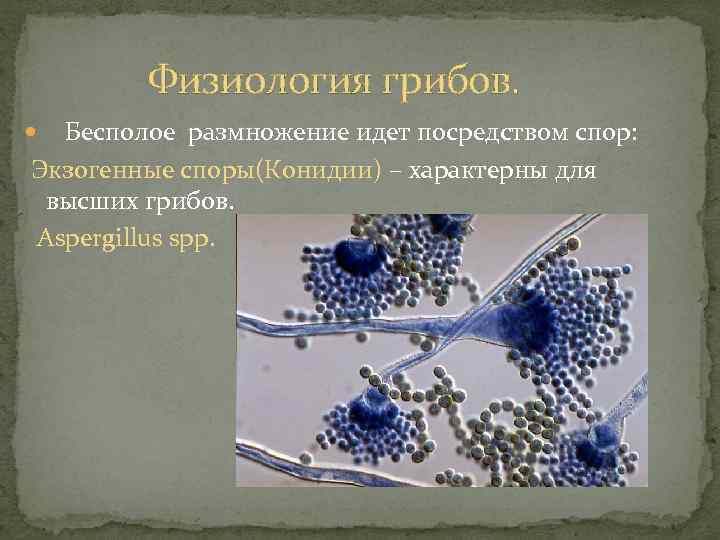 Физиология грибов.

Бесполое размножение идет посредством спор:

Экзогенные споры(Конидии) – характерны для высших грибов.

Aspergillus spp.